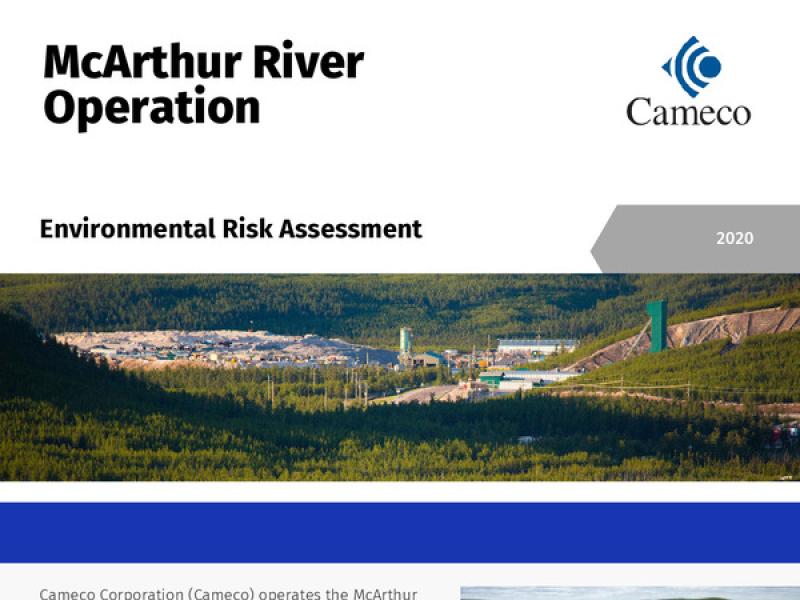 McArthur River Operation

Cameco

Environmental Risk Assessment

2020

Cameco Corporation (Cameco) operates the McArthur